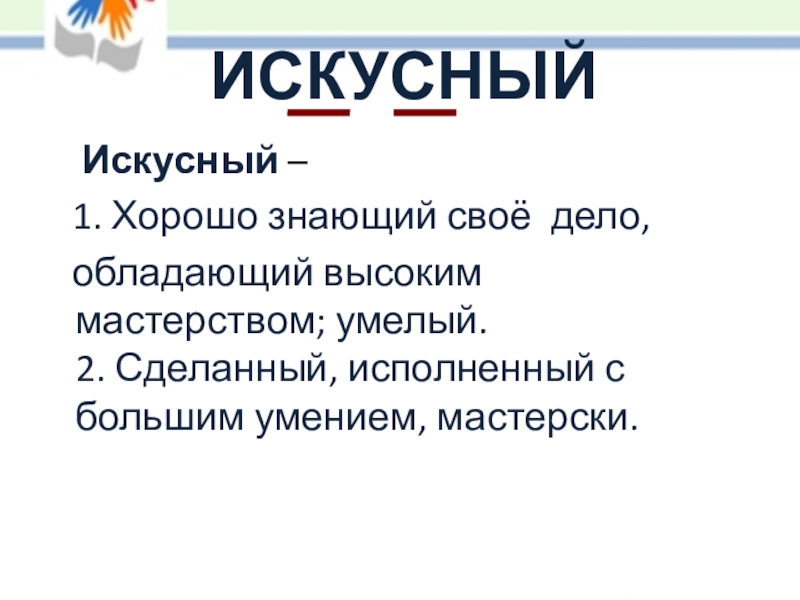 ИСКУСНЫЙ

Искусный –

1. Хорошо знающий своё дело, обладающий высоким мастерством; умелый.

2. Сделанный, исполненный с большим умением, мастерски.